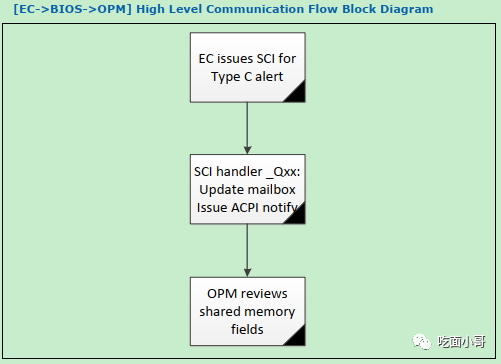 [EC->BIOS->OPM] High Level Communication Flow Block Diagram

EC issues SCI for Type C alert

SCI handler _Qxx: Update mailbox Issue ACPI notify

OPM reviews shared memory fields

吃面小哥